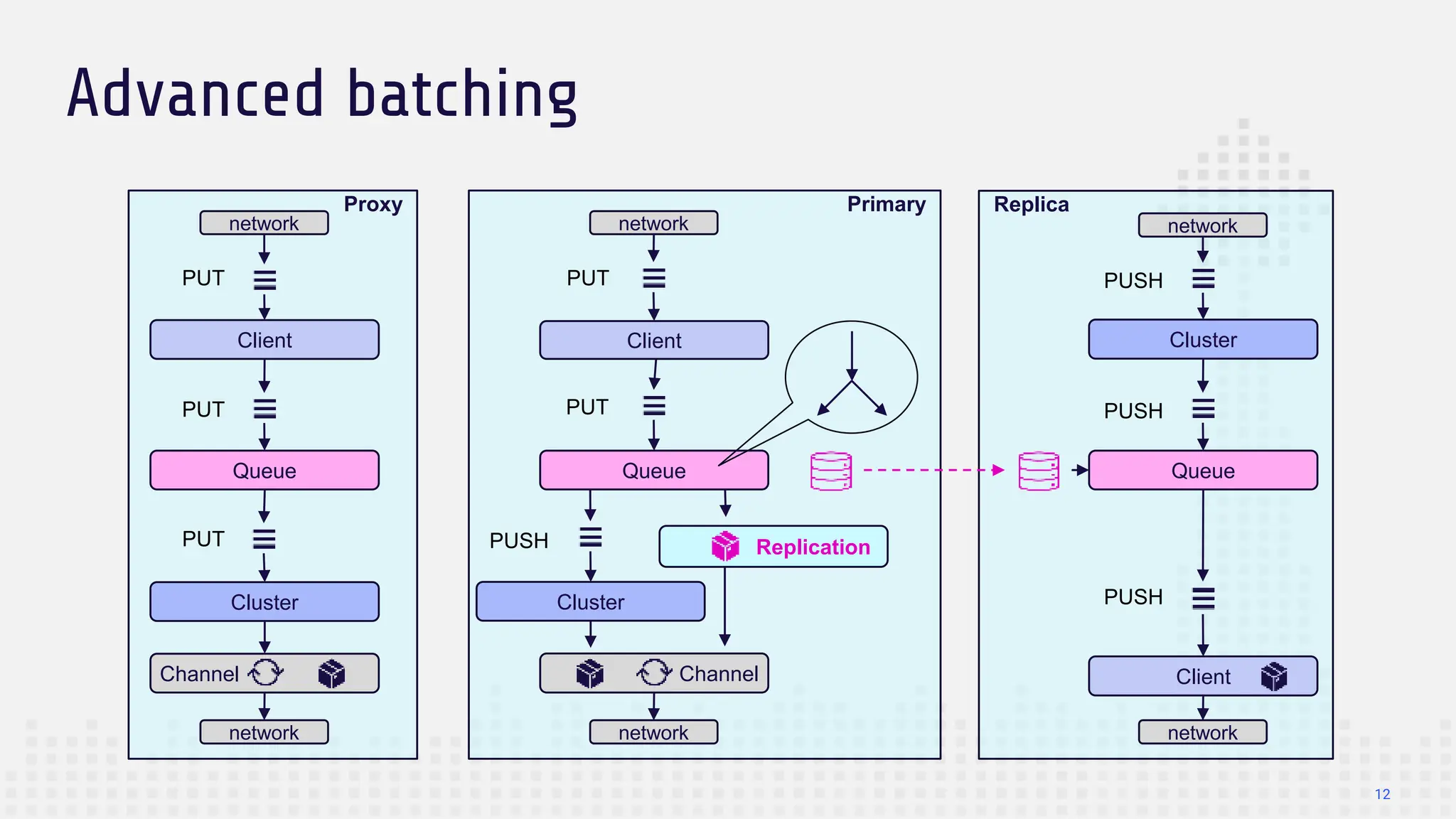 Advanced batching

Proxy

network

PUT

Client

PUT

Queue

PUT

Cluster

Channel

network

Primary

network

PUT

Client

PUT

Queue

PUSH

Replication

Cluster

Channel

network

Replica

network

PUSH

Cluster

PUSH

Queue

PUSH

Client

network

12